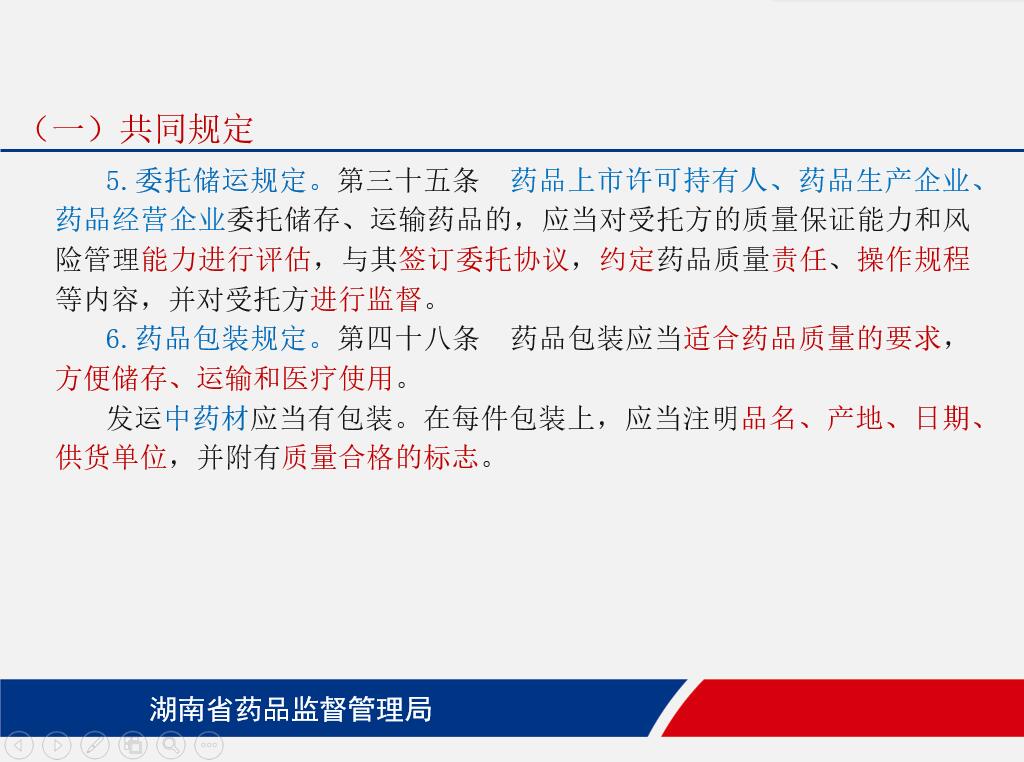 （一）共同规定

5.委托储运规定。第三十五条　药品上市许可持有人、药品生产企业、药品经营企业委托储存、运输药品的，应当对受托方的质量保证能力和风险管理能力进行评估，与其签订委托协议，约定药品质量责任、操作规程等内容，并对受托方进行监督。

6.药品包装规定。第四十八条　药品包装应当适合药品质量的要求，方便储存、运输和医疗使用。

发运中药材应当有包装。在每件包装上，应当注明品名、产地、日期、供货单位，并附有质量合格的标志。

湖南省药品监督管理局